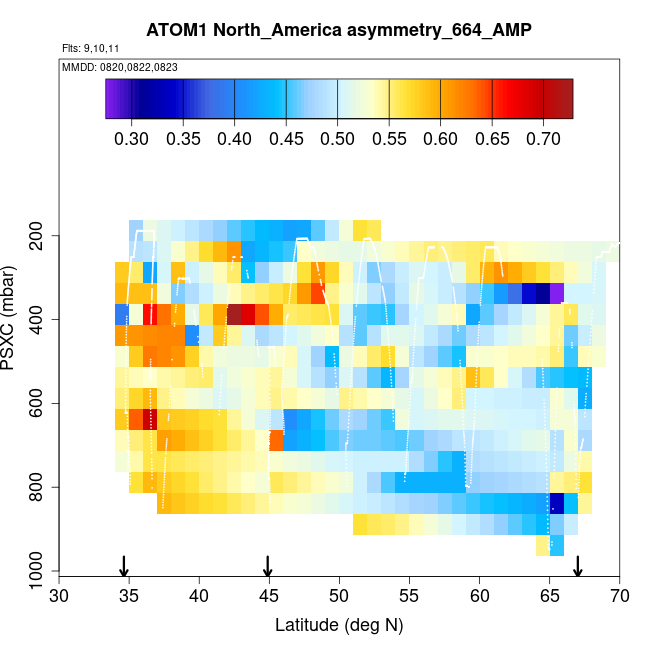 ATOM1 North_America asymmetry_664_AMP
Flts: 9,10,11
MMDD: 0820,0822,0823

0.30 0.35 0.40 0.45 0.50 0.55 0.60 0.65 0.70

PSXC (mbar)
200
400
600
800
1000

30 35 40 45 50 55 60 65 70
Latitude (deg N)